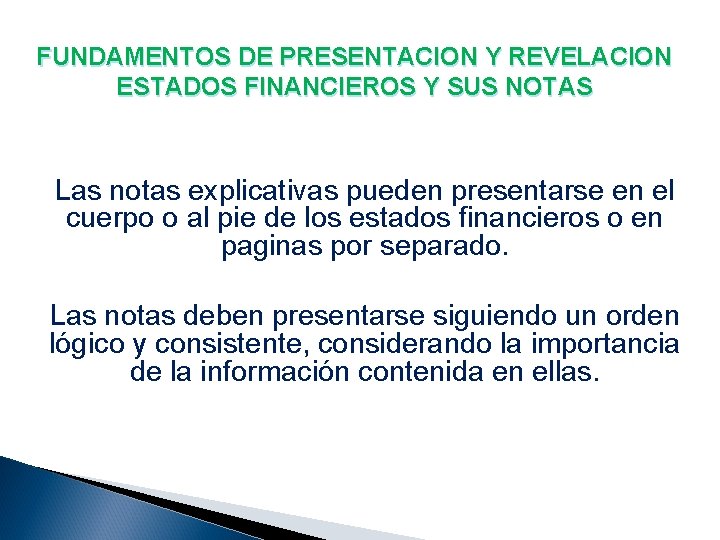 FUNDAMENTOS DE PRESENTACION Y REVELACION ESTADOS FINANCIEROS Y SUS NOTAS

Las notas explicativas pueden presentarse en el cuerpo o al pie de los estados financieros o en paginas por separado.

Las notas deben presentarse siguiendo un orden lógico y consistente, considerando la importancia de la información contenida en ellas.